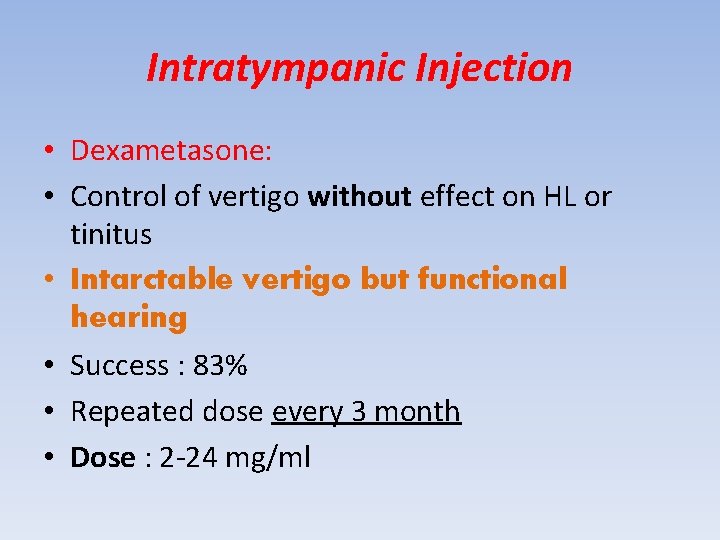 Intratympanic Injection

• Dexametasone:
• Control of vertigo without effect on HL or tinitus
• Intarctable vertigo but functional hearing
• Success : 83%
• Repeated dose every 3 month
• Dose : 2-24 mg/ml